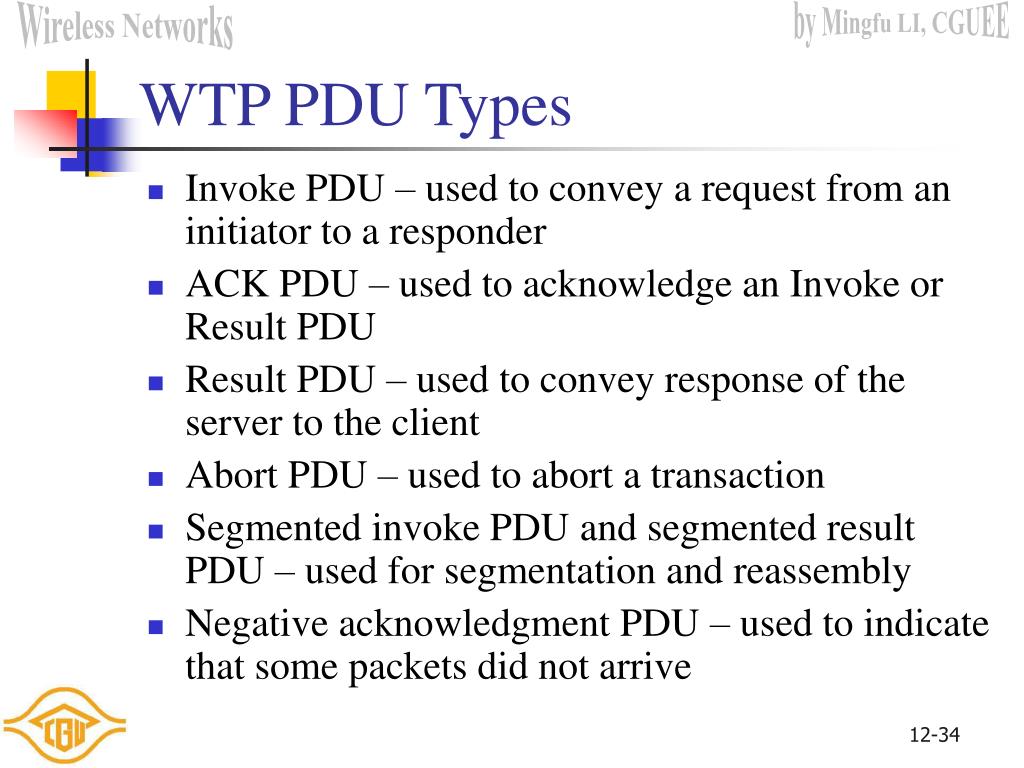 Wireless Networks

by Mingfu LI, CGUEE

WTP PDU Types

- Invoke PDU – used to convey a request from an initiator to a responder
- ACK PDU – used to acknowledge an Invoke or Result PDU
- Result PDU – used to convey response of the server to the client
- Abort PDU – used to abort a transaction
- Segmented invoke PDU and segmented result PDU – used for segmentation and reassembly
- Negative acknowledgment PDU – used to indicate that some packets did not arrive

CGU

12-34